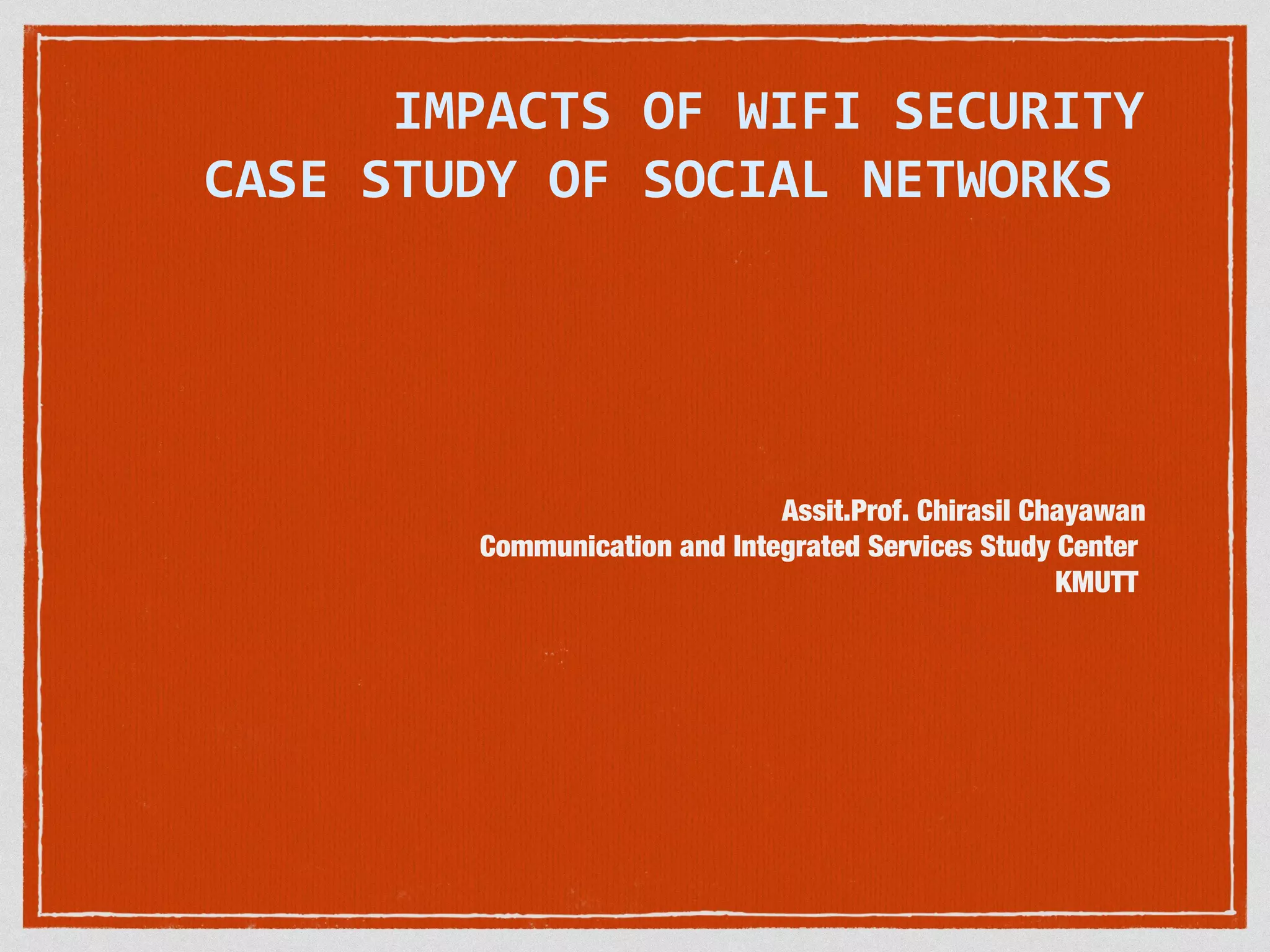 IMPACTS OF WIFI SECURITY
CASE STUDY OF SOCIAL NETWORKS

Assit.Prof. Chirasil Chayawan
Communication and Integrated Services Study Center
KMUTT